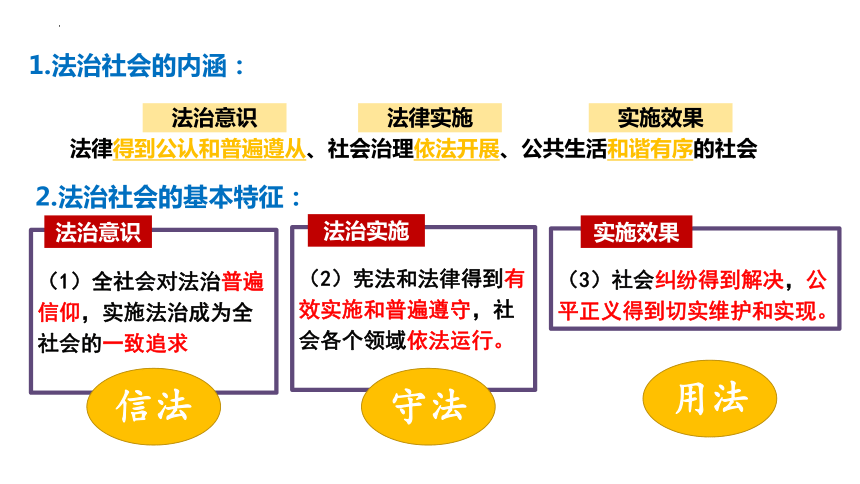 1.法治社会的内涵：

法治意识　　法律实施　　实施效果

法律得到公认和普遍遵从、社会治理依法开展、公共生活和谐有序的社会

2.法治社会的基本特征：

法治意识

（1）全社会对法治普遍信仰，实施法治成为全社会的一致追求

信法

法治实施

（2）宪法和法律得到有效实施和普遍遵守，社会各个领域依法运行。

守法

实施效果

（3）社会纠纷得到解决，公平正义得到切实维护和实现。

用法